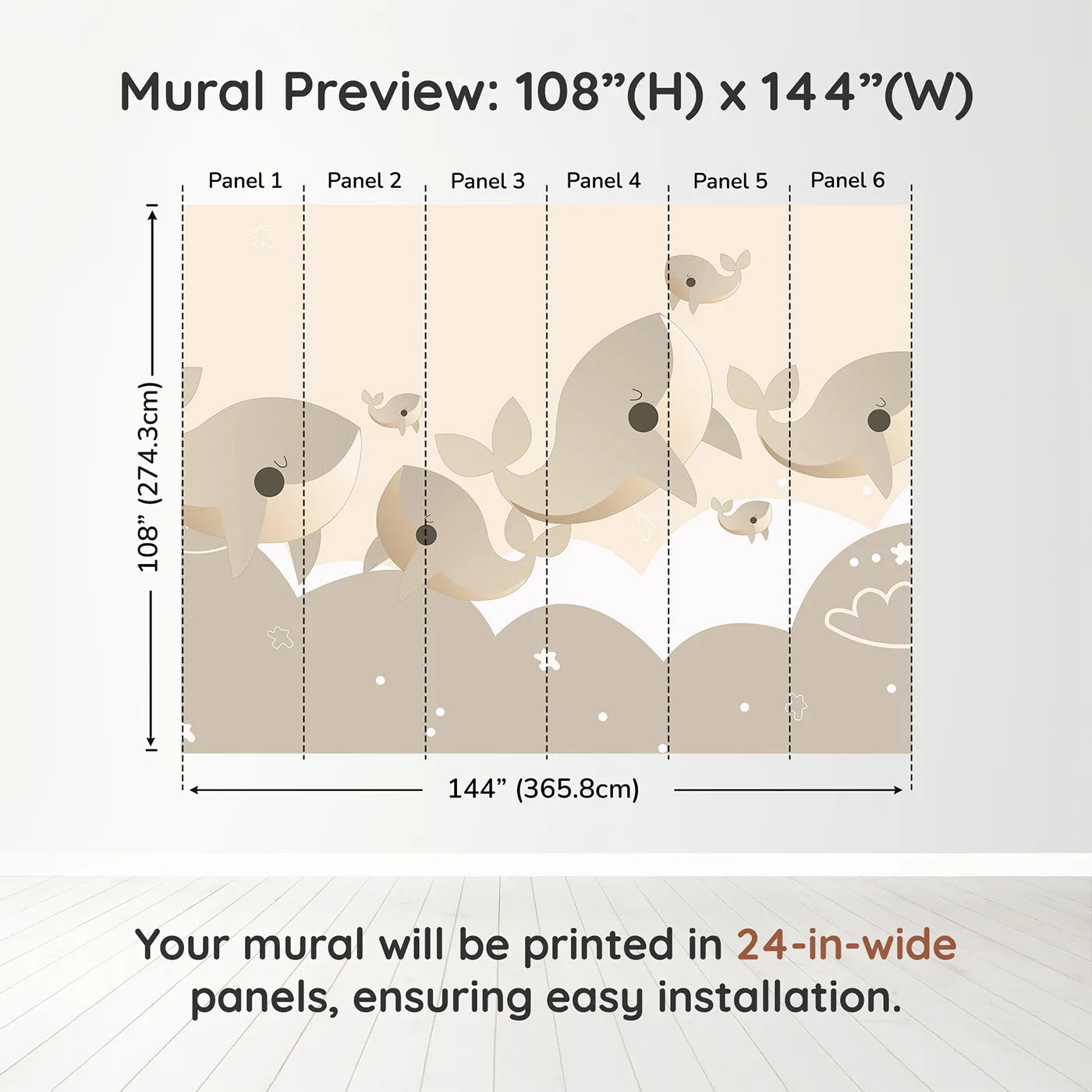 Mural Preview: 108”(H) x 144”(W)

Panel 1 Panel 2 Panel 3 Panel 4 Panel 5 Panel 6

108” (274.3cm)

144” (365.8cm)

Your mural will be printed in 24-in-wide panels, ensuring easy installation.